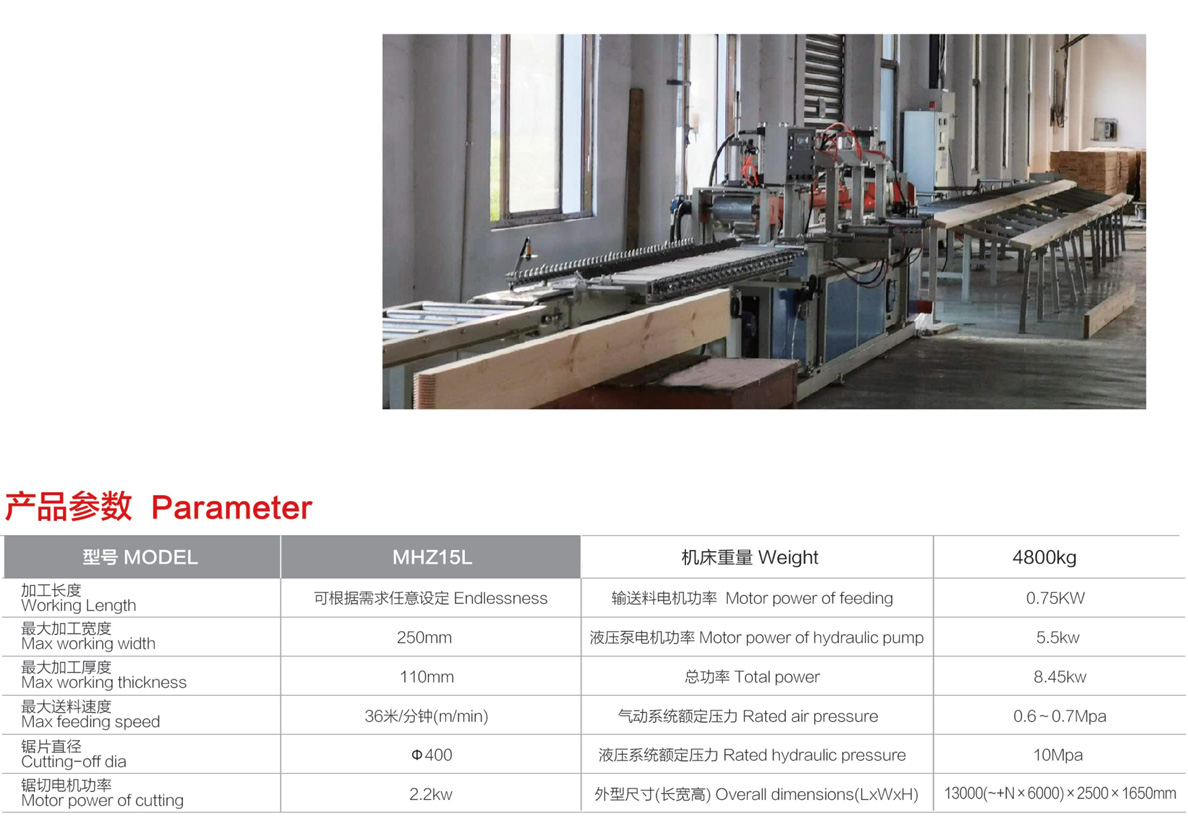 产品参数 Parameter

| 型号 MODEL | MHZ15L | 机床重量 Weight | 4800kg |
|---|---|---|---|
| 加工长度 Working Length | 可根据需求任意设定 Endlessness | 输送料电机功率 Motor power of feeding | 0.75KW |
| 最大加工宽度 Max working width | 250mm | 液压泵电机功率 Motor power of hydraulic pump | 5.5kw |
| 最大加工厚度 Max working thickness | 110mm | 总功率 Total power | 8.45kw |
| 最大送料速度 Max feeding speed | 36米/分钟(m/min) | 气动系统额定压力 Rated air pressure | 0.6~0.7Mpa |
| 锯片直径 Cutting-off dia | Φ400 | 液压系统额定压力 Rated hydraulic pressure | 10Mpa |
| 锯切电机功率 Motor power of cutting | 2.2kw | 外型尺寸(长宽高) Overall dimensions(LxWxH) | 13000(~+N×6000)×2500×1650mm |